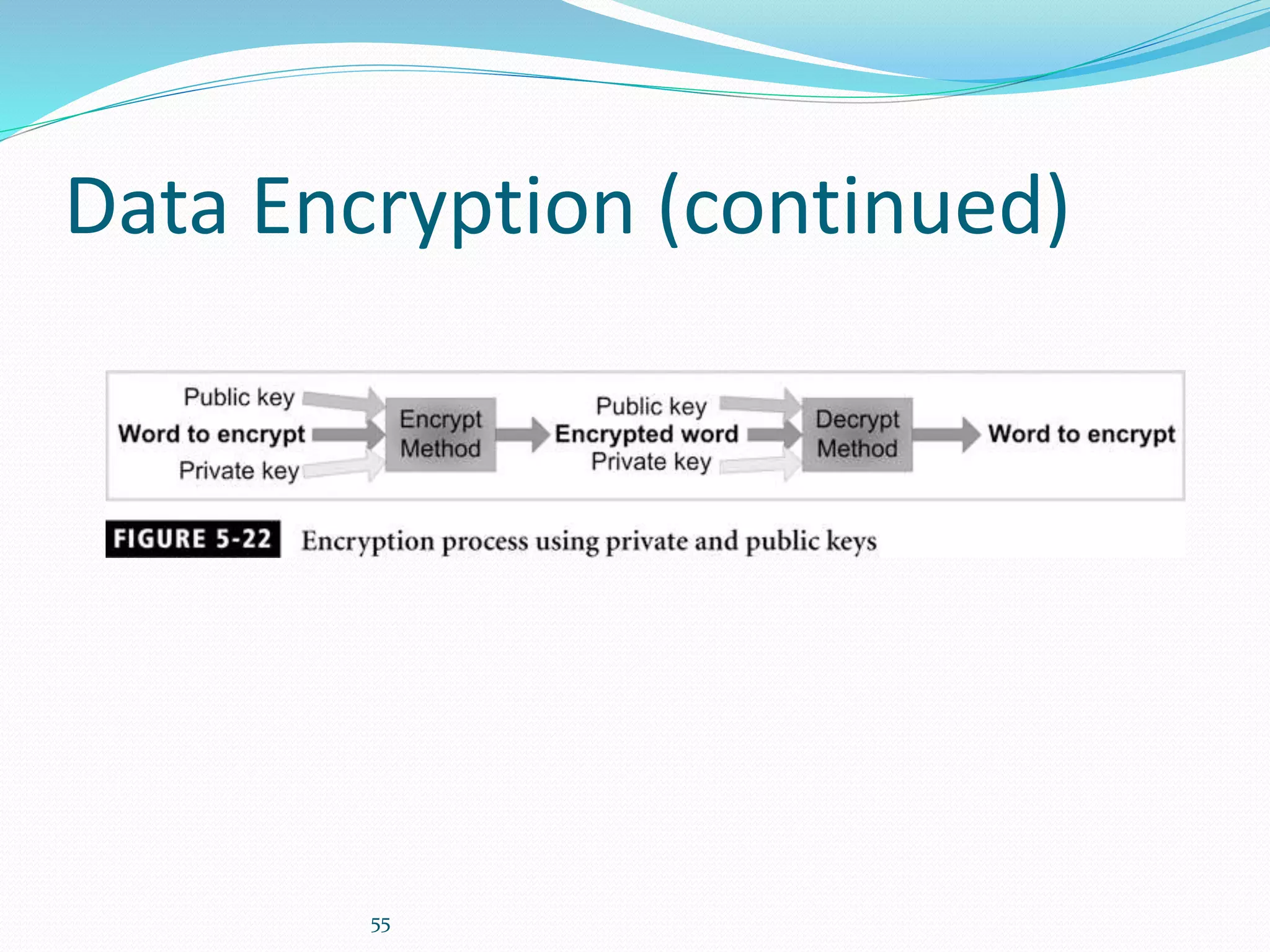 Data Encryption (continued)

Public key
Word to encrypt
Private key

Encrypt Method

Public key
Encrypted word
Private key

Decrypt Method

Word to encrypt

FIGURE 5-22 Encryption process using private and public keys

55